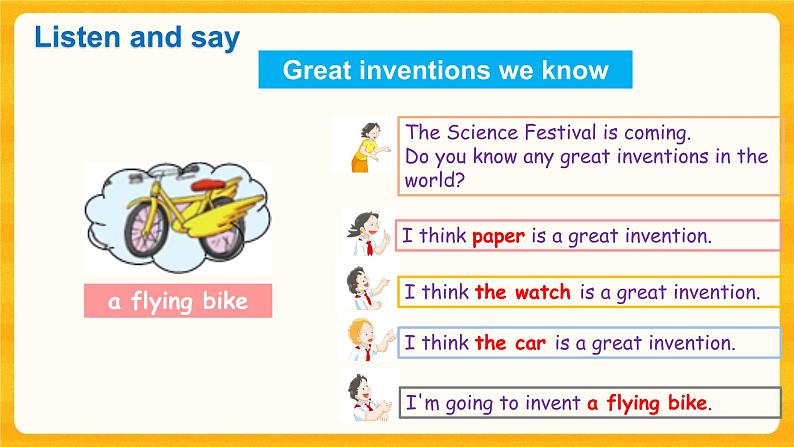 Listen and say

Great inventions we know

a flying bike

The Science Festival is coming. Do you know any great inventions in the world?

I think paper is a great invention.

I think the watch is a great invention.

I think the car is a great invention.

I'm going to invent a flying bike.